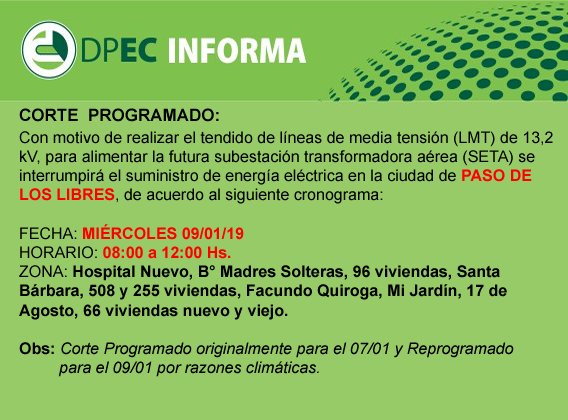 DPEC INFORMA

CORTE PROGRAMADO:
Con motivo de realizar el tendido de líneas de media tensión (LMT) de 13,2 kV, para alimentar la futura subestación transformadora aérea (SETA) se interrumpirá el suministro de energía eléctrica en la ciudad de PASO DE LOS LIBRES, de acuerdo al siguiente cronograma:

FECHA: MIÉRCOLES 09/01/19
HORARIO: 08:00 a 12:00 Hs.
ZONA: Hospital Nuevo, B° Madres Solteras, 96 viviendas, Santa Bárbara, 508 y 255 viviendas, Facundo Quiroga, Mi Jardín, 17 de Agosto, 66 viviendas nuevo y viejo.

Obs: Corte Programado originalmente para el 07/01 y Reprogramado para el 09/01 por razones climáticas.